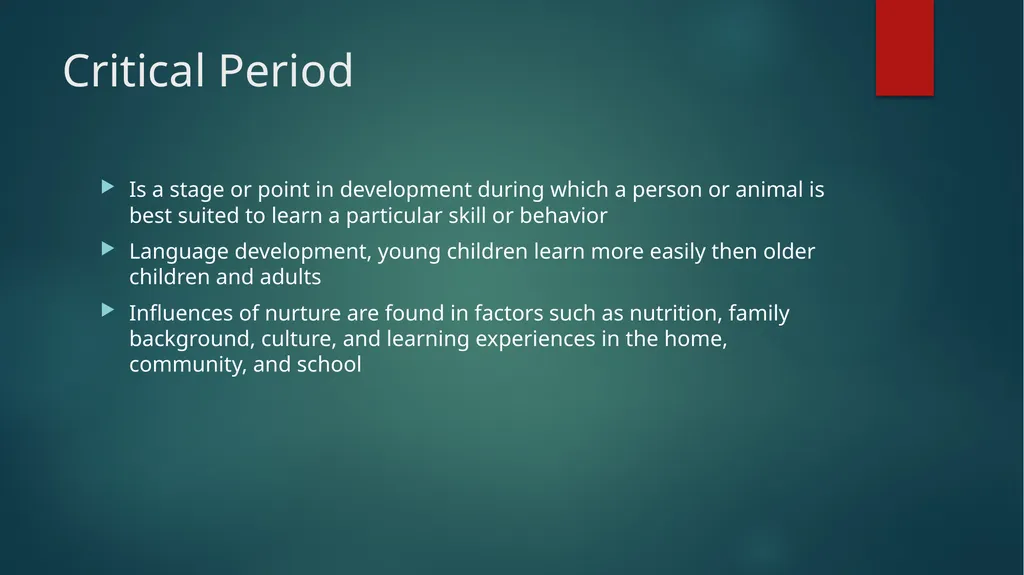 Critical Period

Is a stage or point in development during which a person or animal is best suited to learn a particular skill or behavior

Language development, young children learn more easily then older children and adults

Influences of nurture are found in factors such as nutrition, family background, culture, and learning experiences in the home, community, and school